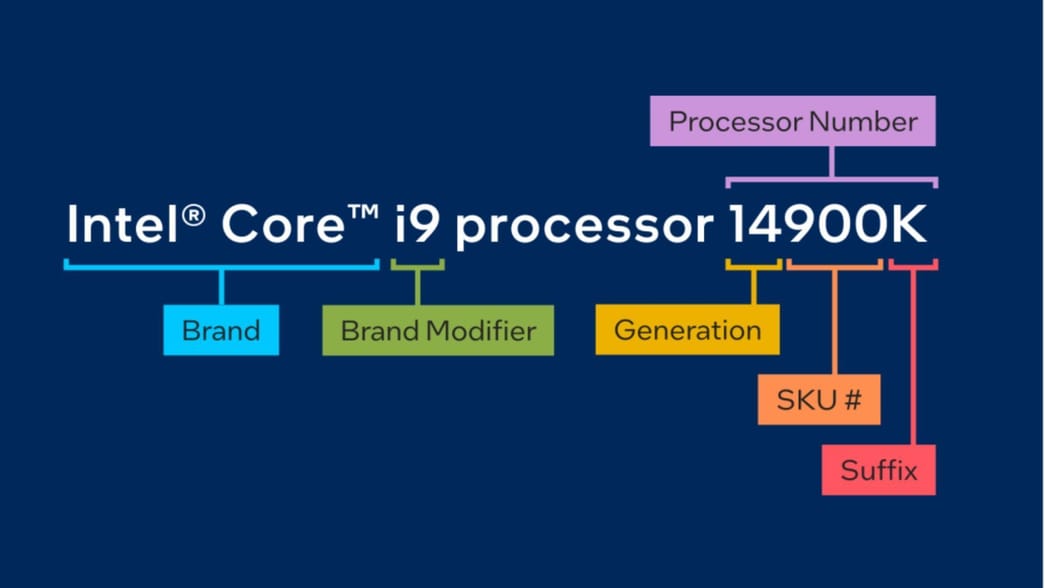 Processor Number

Intel® Core™ i9 processor 14900K

Brand

Brand Modifier

Generation

SKU #

Suffix